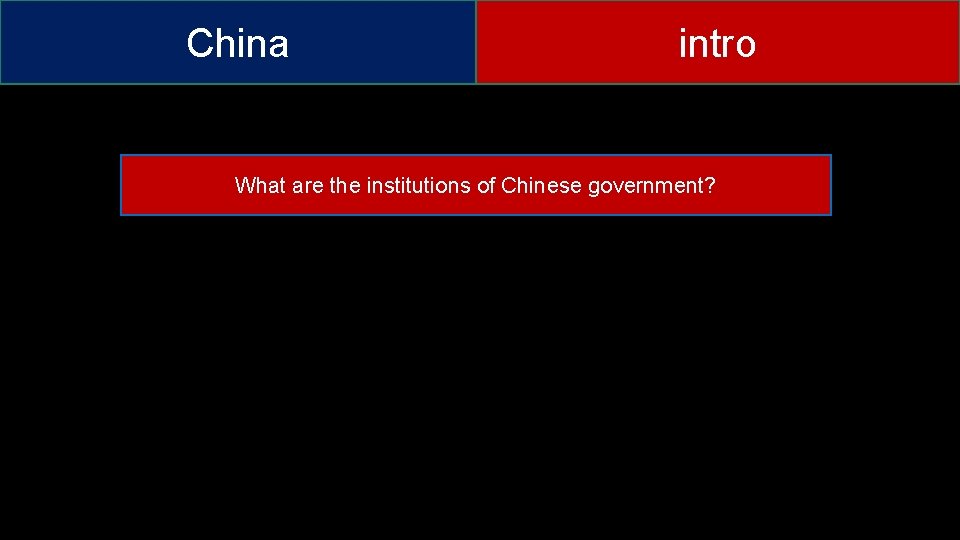 China

intro

What are the institutions of Chinese government?